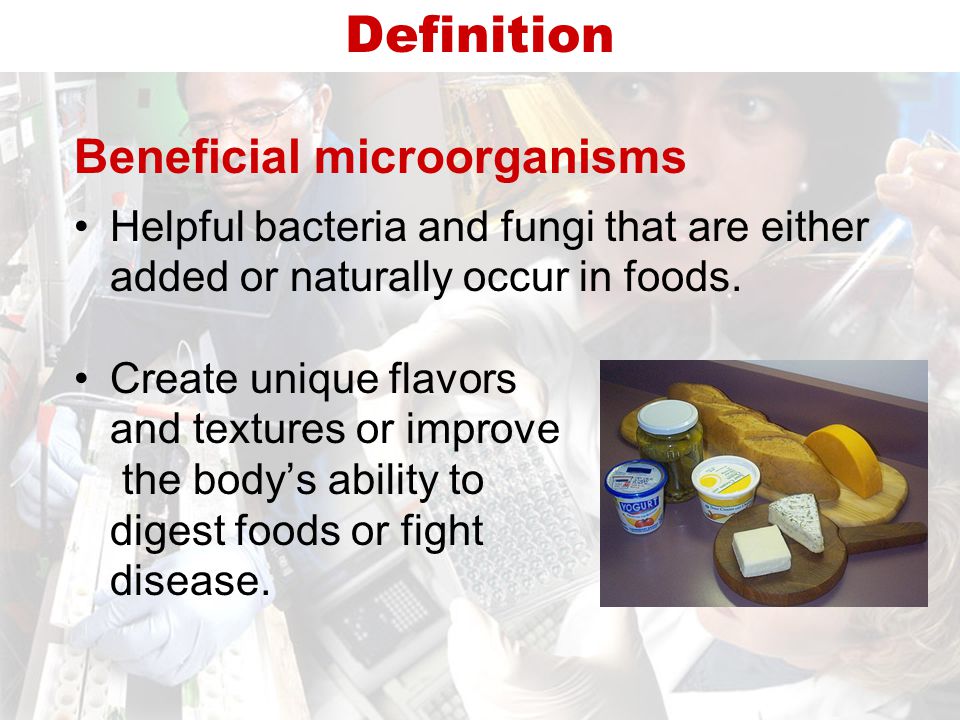 Definition

Beneficial microorganisms

• Helpful bacteria and fungi that are either added or naturally occur in foods.

• Create unique flavors and textures or improve the body's ability to digest foods or fight disease.

YOGURT